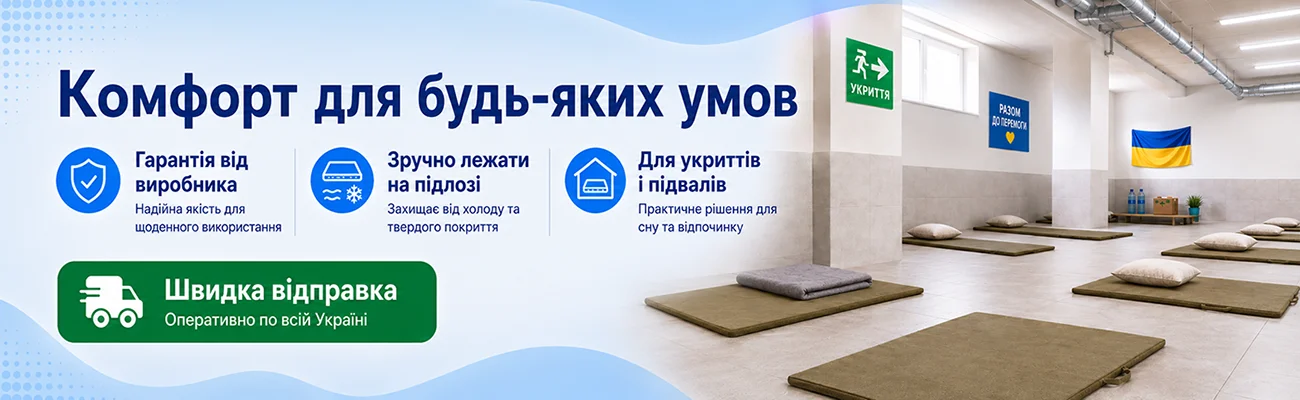 Комфорт для будь-яких умов

Гарантія від виробника
Надійна якість для щоденного використання

Зручно лежати на підлозі
Захищає від холоду та твердого покриття

Для укриттів і підвалів
Практичне рішення для сну та відпочинку

Швидка відправка
Оперативно по всій Україні

УКРИТТЯ

РАЗОМ ДО ПЕРЕМОГИ